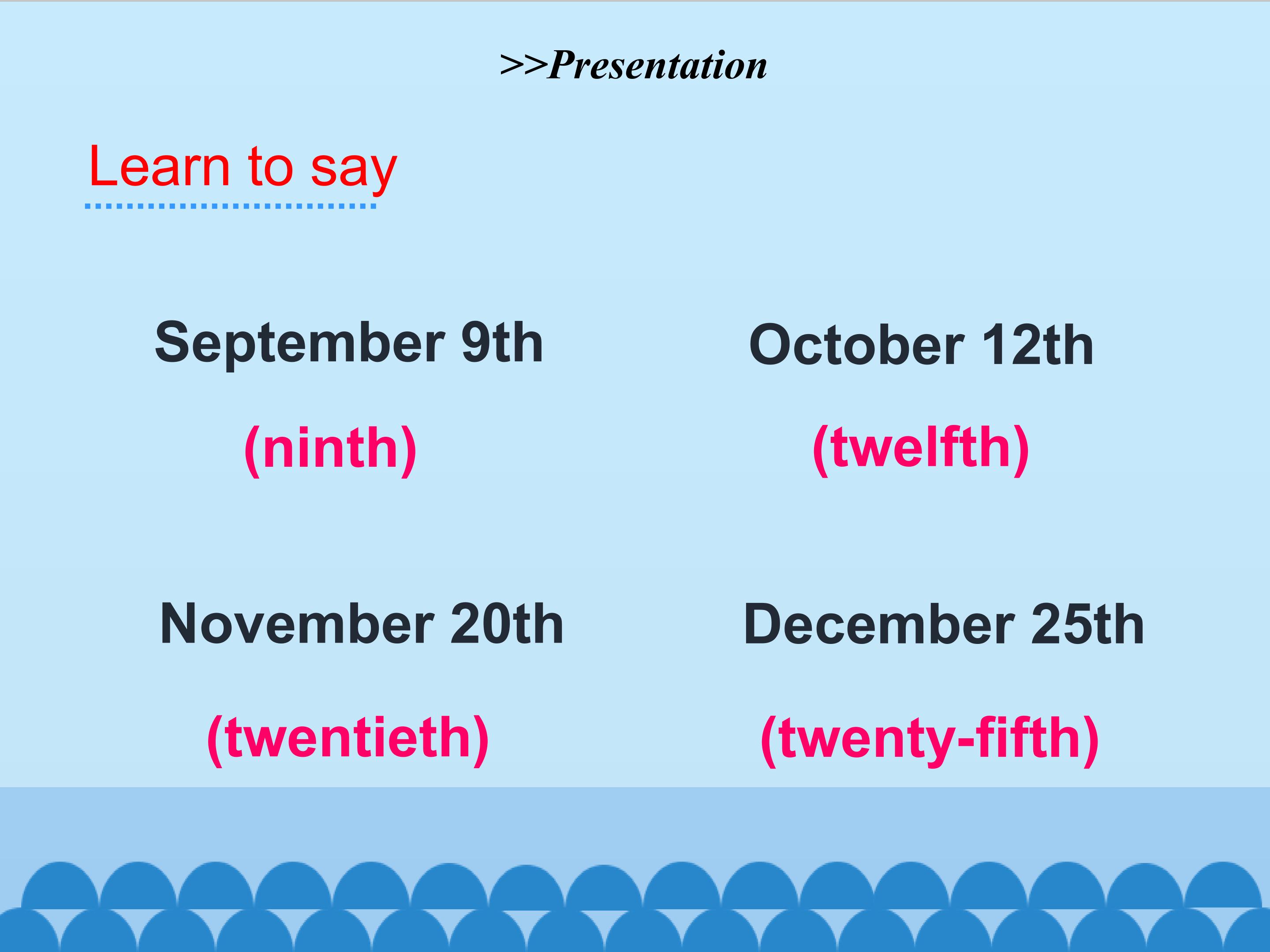 >>Presentation

Learn to say

September 9th

(ninth)

October 12th

(twelfth)

November 20th

(twentieth)

December 25th

(twenty-fifth)